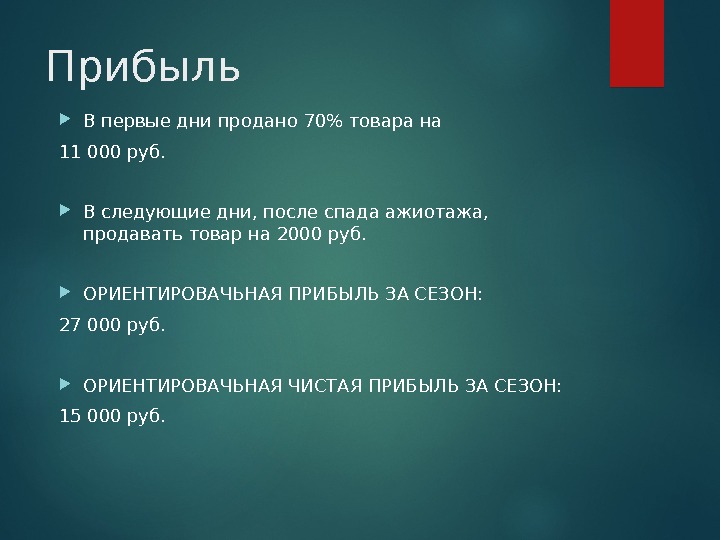 Прибыль

В первые дни продано 70% товара на
11 000 руб.

В следующие дни, после спада ажиотажа, продавать товар на 2000 руб.

ОРИЕНТИРОВАЧЬНАЯ ПРИБЫЛЬ ЗА СЕЗОН:
27 000 руб.

ОРИЕНТИРОВАЧЬНАЯ ЧИСТАЯ ПРИБЫЛЬ ЗА СЕЗОН:
15 000 руб.